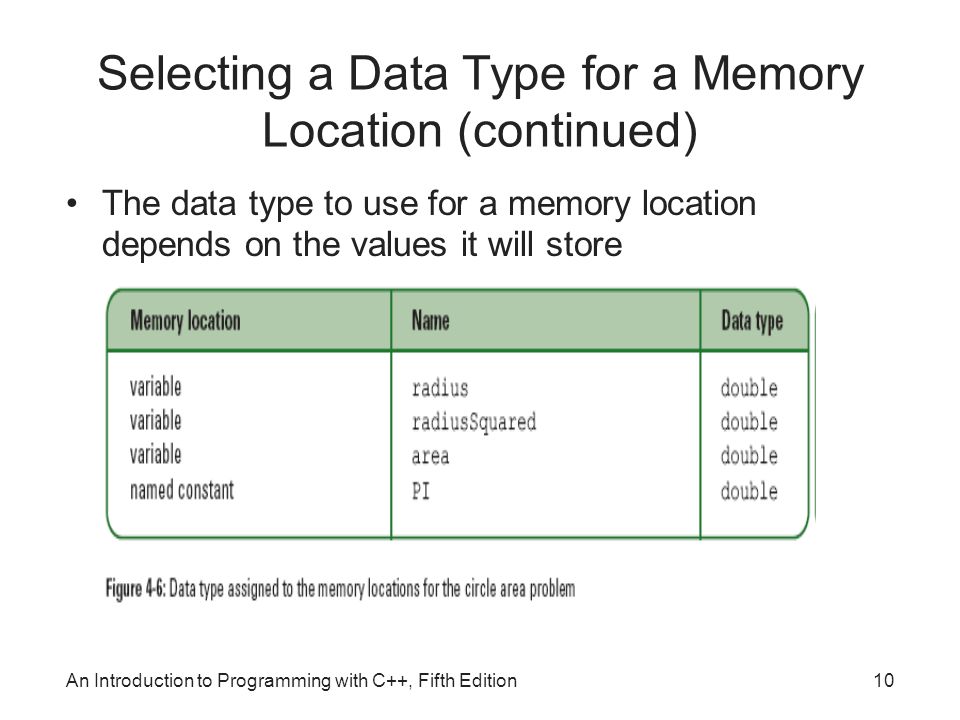 Selecting a Data Type for a Memory Location (continued)

• The data type to use for a memory location depends on the values it will store

| Memory location | Name | Data type |
|---|---|---|
| variable | radius | double |
| variable | radiusSquared | double |
| variable | area | double |
| named constant | PI | double |

Figure 4-6: Data type assigned to the memory locations for the circle area problem

An Introduction to Programming with C++, Fifth Edition

10